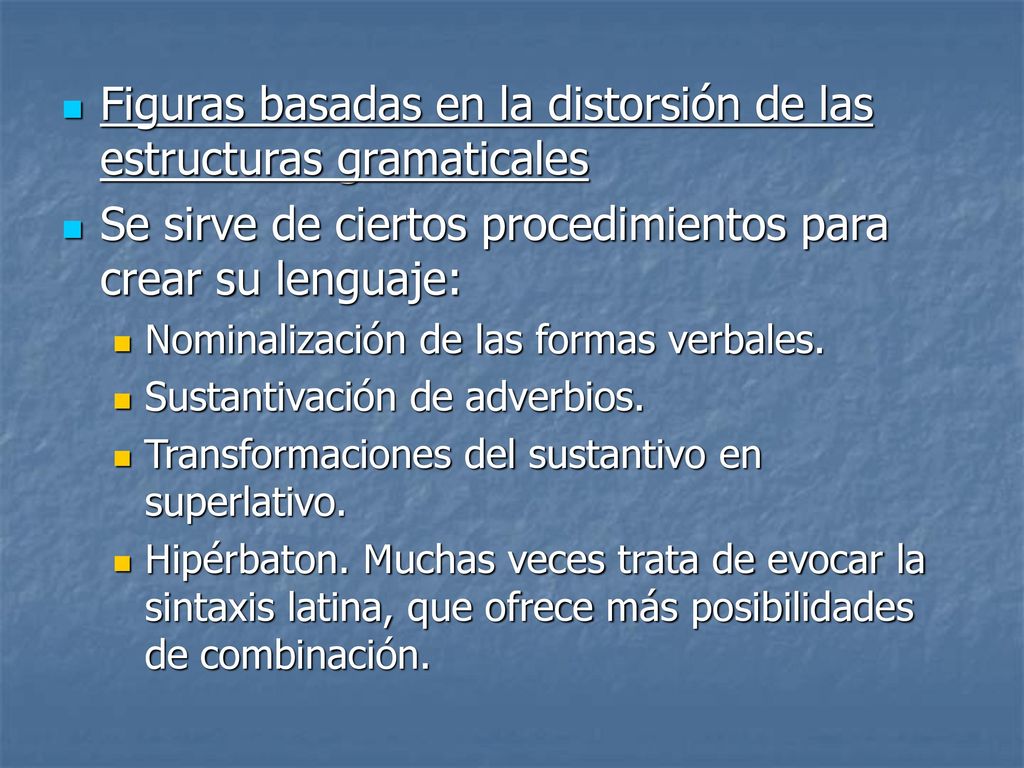 Figuras basadas en la distorsión de las estructuras gramaticales

Se sirve de ciertos procedimientos para crear su lenguaje:

Nominalización de las formas verbales.

Sustantivación de adverbios.

Transformaciones del sustantivo en superlativo.

Hipérbaton. Muchas veces trata de evocar la sintaxis latina, que ofrece más posibilidades de combinación.